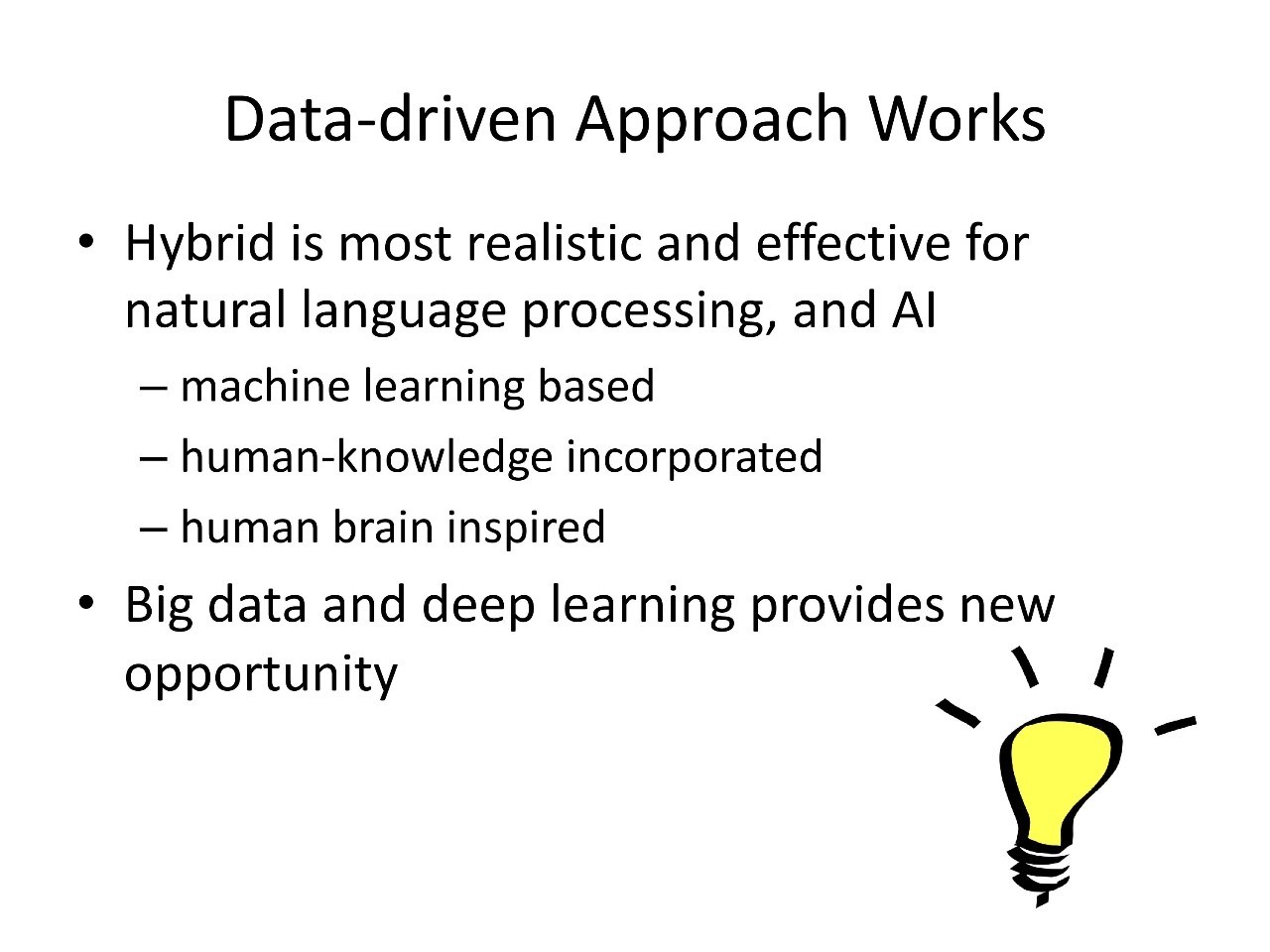 Data-driven Approach Works

• Hybrid is most realistic and effective for natural language processing, and AI
– machine learning based
– human-knowledge incorporated
– human brain inspired

• Big data and deep learning provides new opportunity